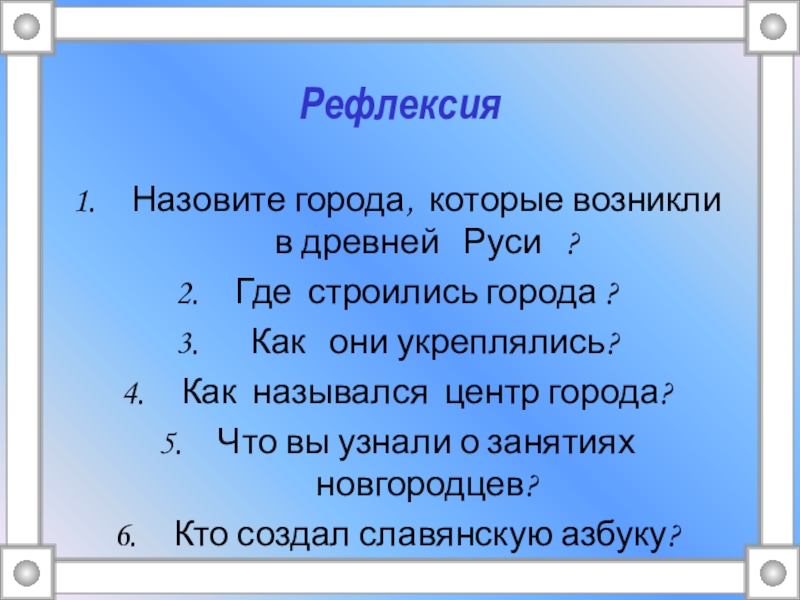 Рефлексия

1. Назовите города, которые возникли в древней Руси ?

2. Где строились города ?

3. Как они укреплялись?

4. Как назывался центр города?

5. Что вы узнали о занятиях новгородцев?

6. Кто создал славянскую азбуку?